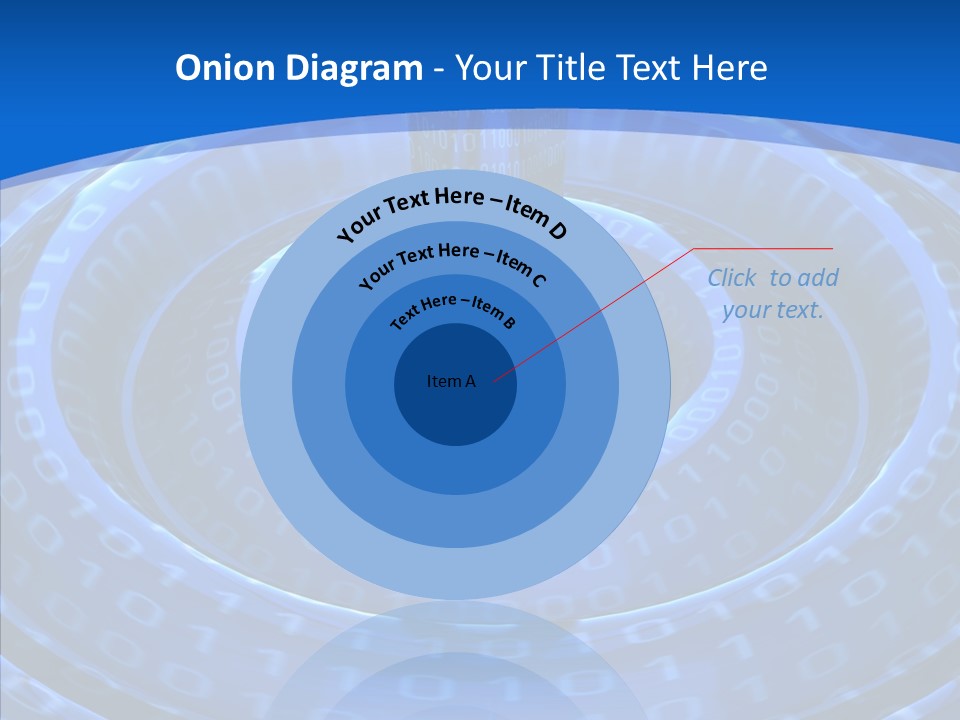 Onion Diagram - Your Title Text Here

Your Text Here – Item D

Your Text Here – Item C

Text Here – Item B

Item A

Click to add your text.